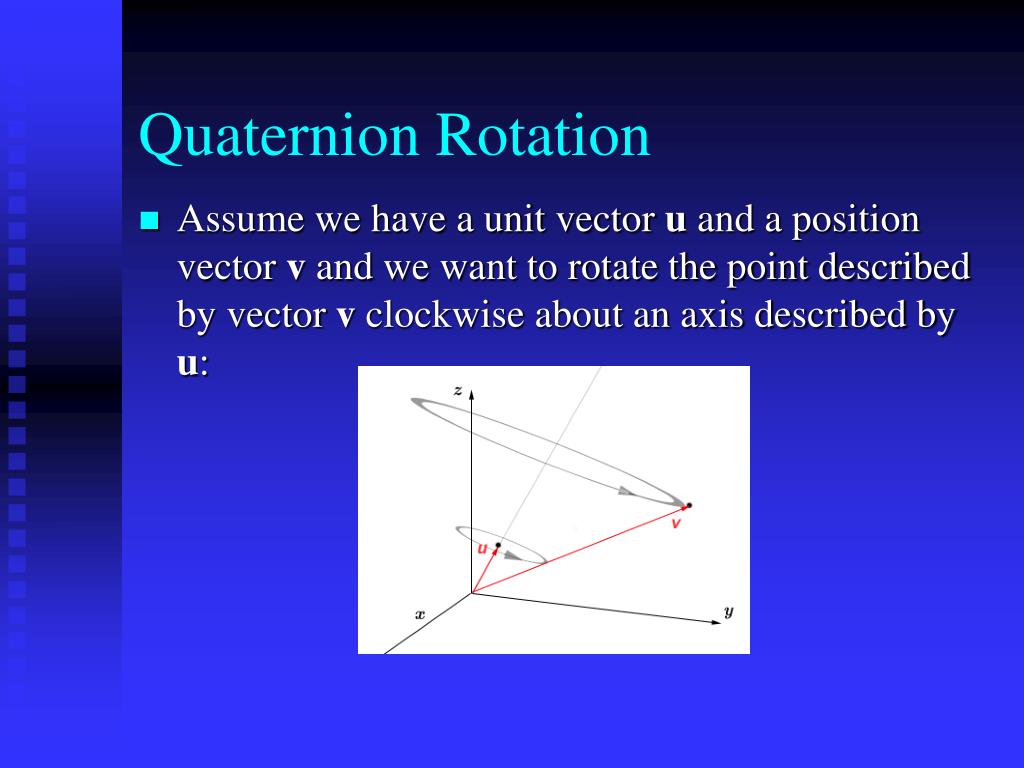 Quaternion Rotation

Assume we have a unit vector **u** and a position vector **v** and we want to rotate the point described by vector **v** clockwise about an axis described by **u**:

z

v

u

x

y